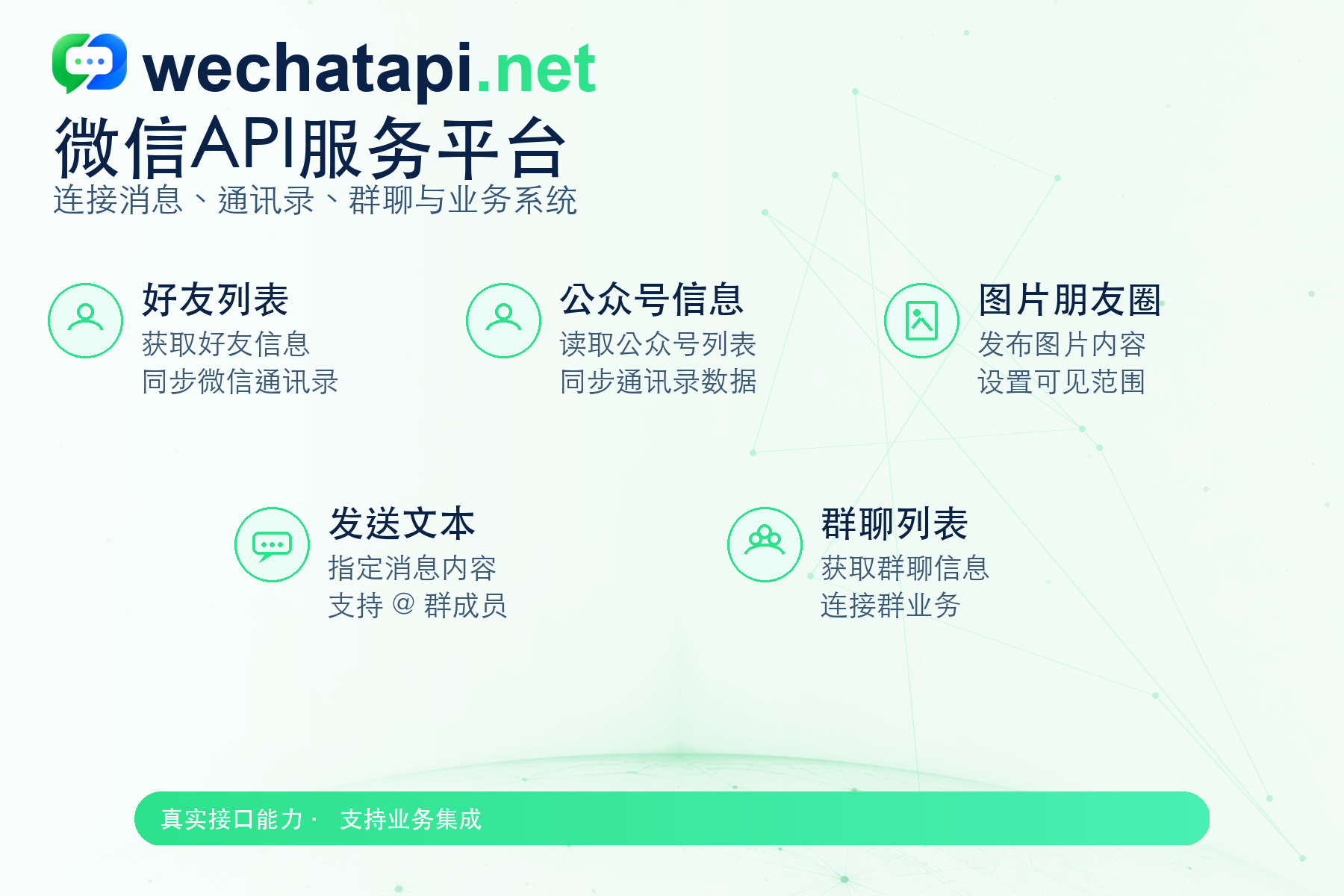 wechatapi.net
微信API服务平台
连接消息、通讯录、群聊与业务系统

好友列表
获取好友信息
同步微信通讯录

公众号信息
读取公众号列表
同步通讯录数据

图片朋友圈
发布图片内容
设置可见范围

发送文本
指定消息内容
支持 @ 群成员

群聊列表
获取群聊信息
连接群业务

真实接口能力 · 支持业务集成